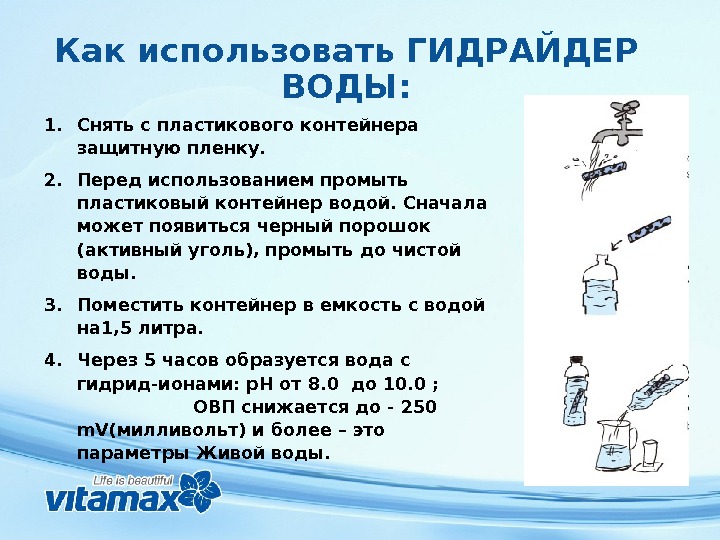 Как использовать ГИДРАЙДЕР ВОДЫ:

1. Снять с пластикового контейнера защитную пленку.

2. Перед использованием промыть пластиковый контейнер водой. Сначала может появиться черный порошок (активный уголь), промыть до чистой воды.

3. Поместить контейнер в емкость с водой на1,5 литра.

4. Через 5 часов образуется вода с гидрид-ионами: pH от 8.0 до 10.0 ; ОВП снижается до - 250 mV(милливольт) и более – это параметры Живой воды.

Life is beautiful
vitamax